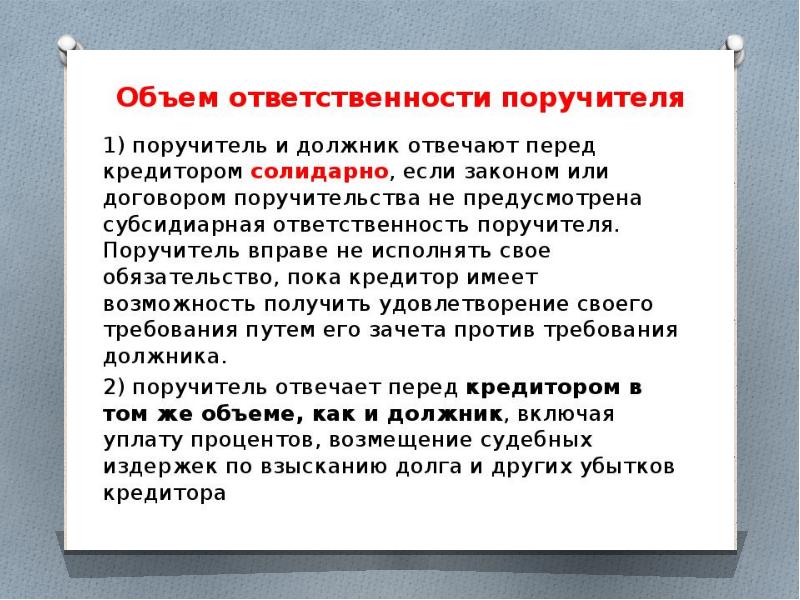 Объем ответственности поручителя

1) поручитель и должник отвечают перед кредитором солидарно, если законом или договором поручительства не предусмотрена субсидиарная ответственность поручителя. Поручитель вправе не исполнять свое обязательство, пока кредитор имеет возможность получить удовлетворение своего требования путем его зачета против требования должника.

2) поручитель отвечает перед кредитором в том же объеме, как и должник, включая уплату процентов, возмещение судебных издержек по взысканию долга и других убытков кредитора